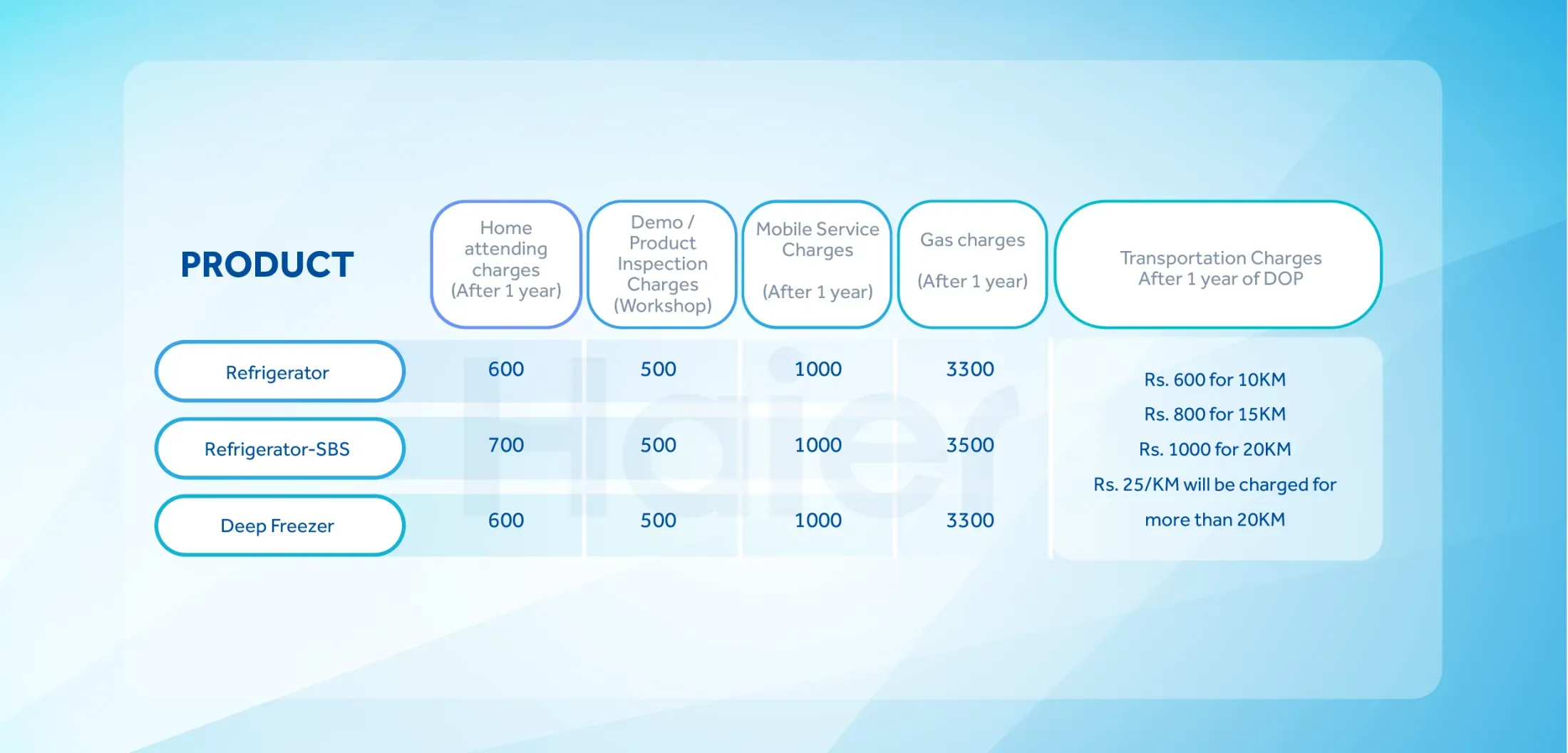 | PRODUCT | Home attending charges (After 1 year) | Demo / Product Inspection Charges (Workshop) | Mobile Service Charges (After 1 year) | Gas charges (After 1 year) | Transportation Charges After 1 year of DOP |
|---|---|---|---|---|---|
| Refrigerator | 600 | 500 | 1000 | 3300 | Rs. 600 for 10KM Rs. 800 for 15KM Rs. 1000 for 20KM Rs. 25/KM will be charged for more than 20KM |
| Refrigerator-SBS | 700 | 500 | 1000 | 3500 | |
| Deep Freezer | 600 | 500 | 1000 | 3300 | |

Haier